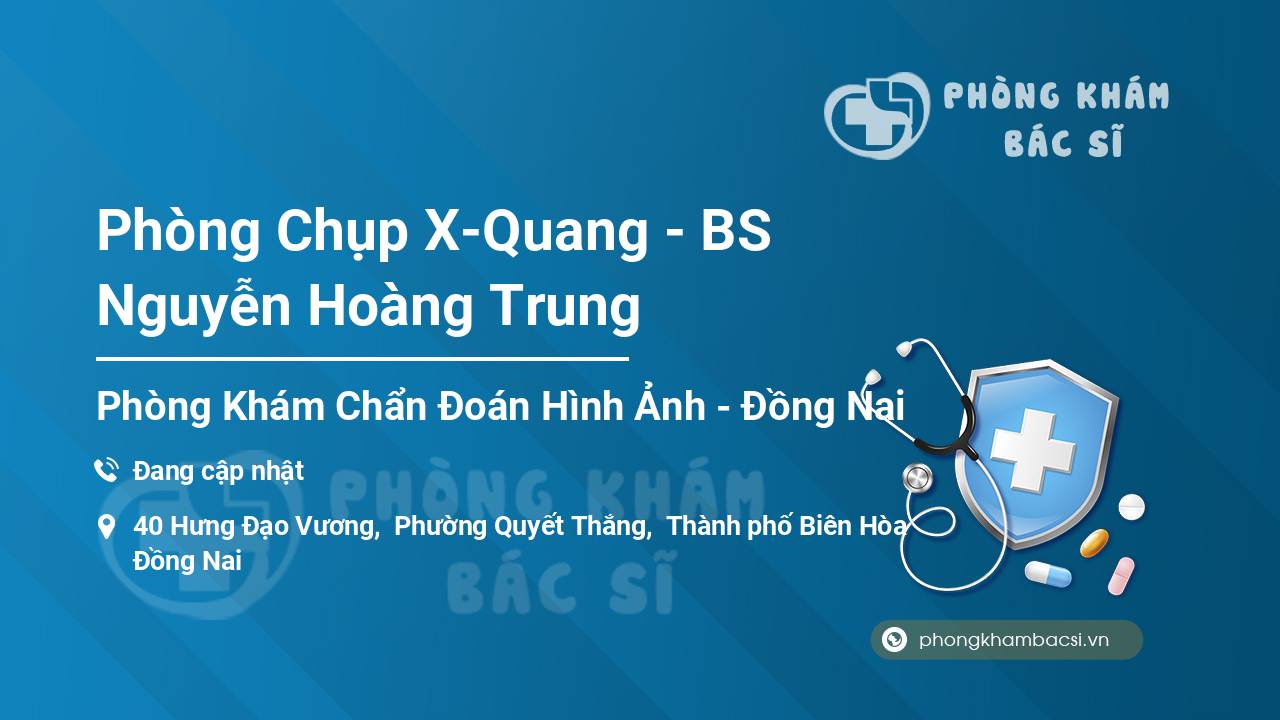 PHÒNG KHÁM BÁC SĨ

Phòng Chụp X-Quang - BS Nguyễn Hoàng Trung

Phòng Khám Chẩn Đoán Hình Ảnh - Đồng Nai

Đang cập nhật

40 Hưng Đạo Vương, Phường Quyết Thắng, Thành phố Biên Hòa Đồng Nai

PHÒNG KHÁM BÁC SĨ

phongkhambacsi.vn